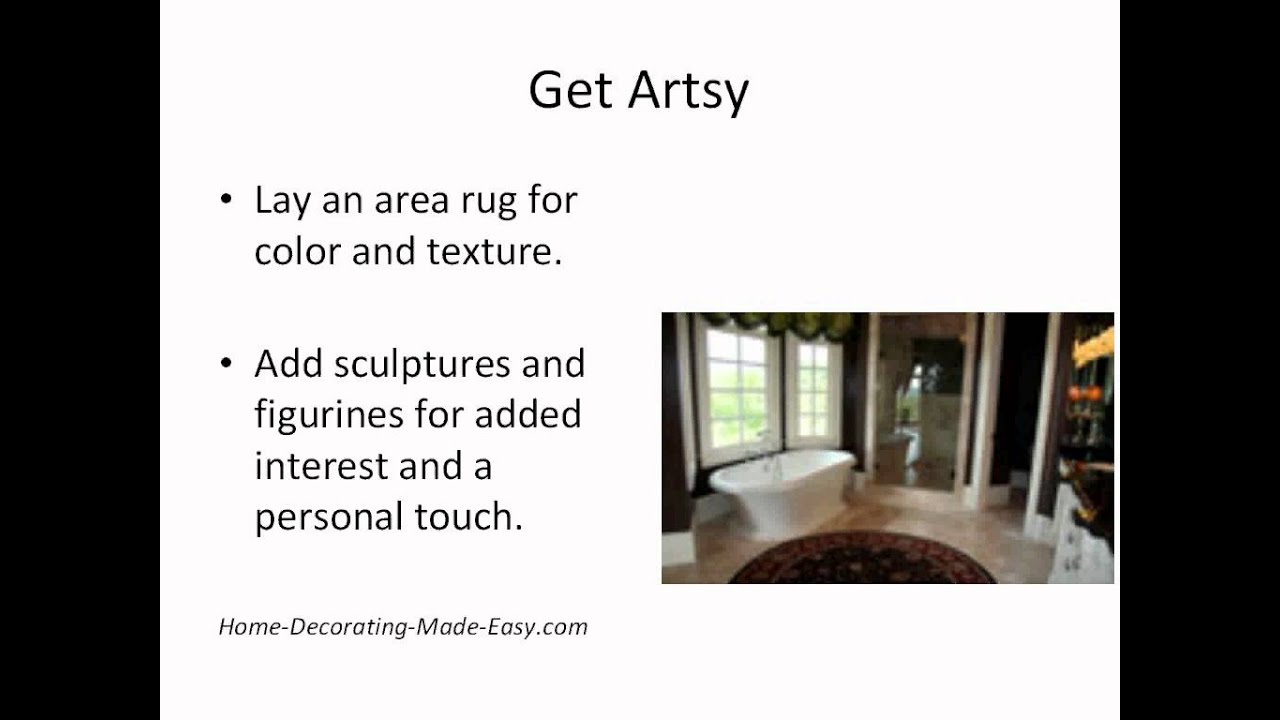 Get Artsy

• Lay an area rug for color and texture.

• Add sculptures and figurines for added interest and a personal touch.

Home-Decorating-Made-Easy.com